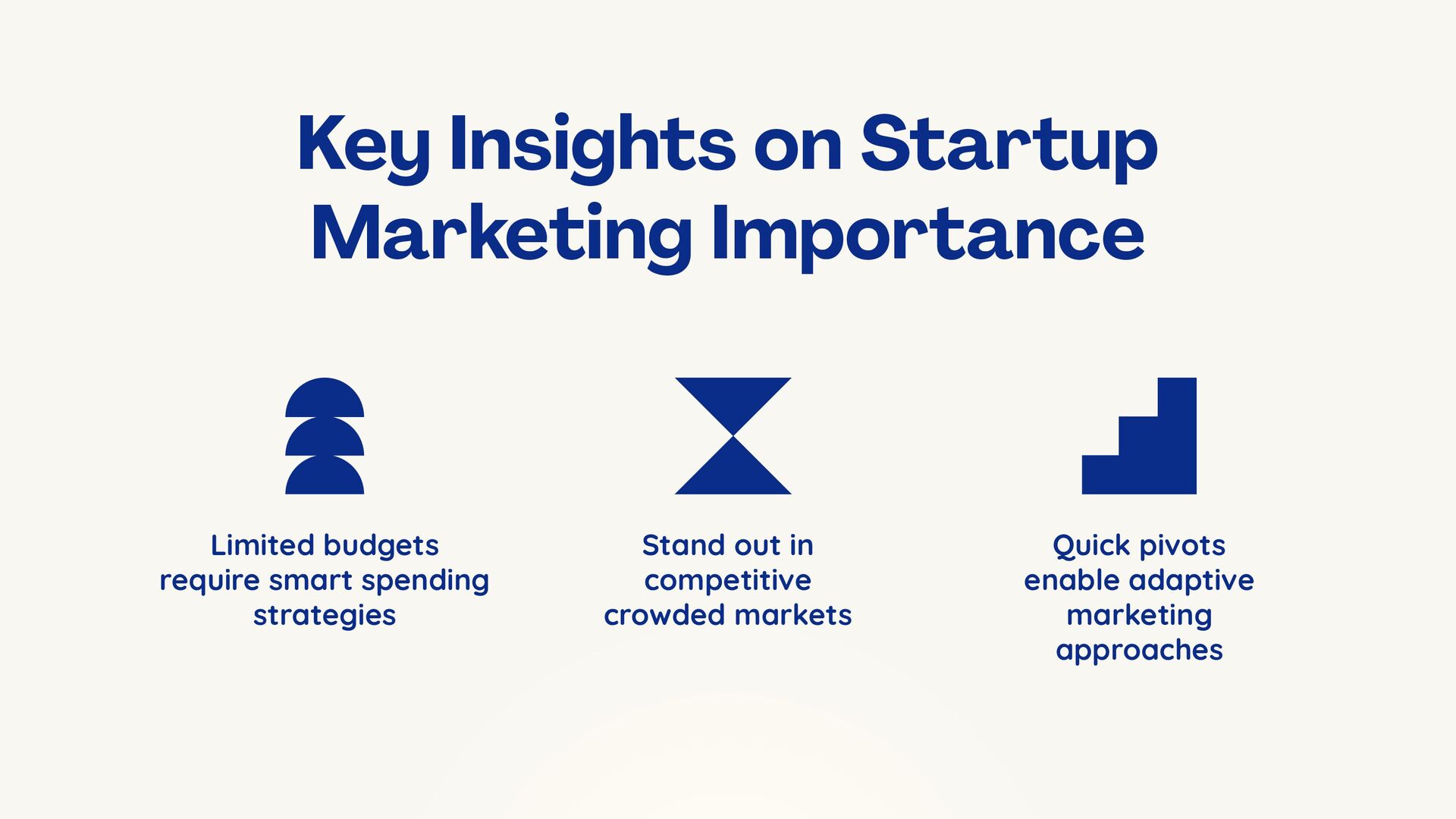 Key Insights on Startup Marketing Importance

Limited budgets require smart spending strategies

Stand out in competitive crowded markets

Quick pivots enable adaptive marketing approaches